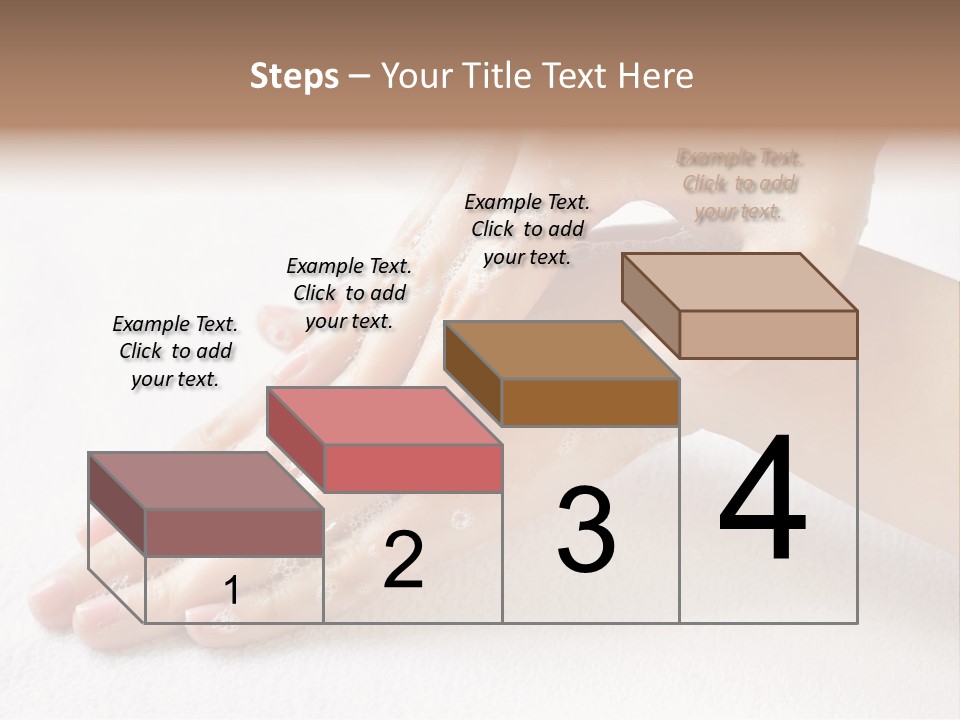 Steps – Your Title Text Here

Example Text. Click to add your text.

Example Text. Click to add your text.

Example Text. Click to add your text.

Example Text. Click to add your text.

1

2

3

4